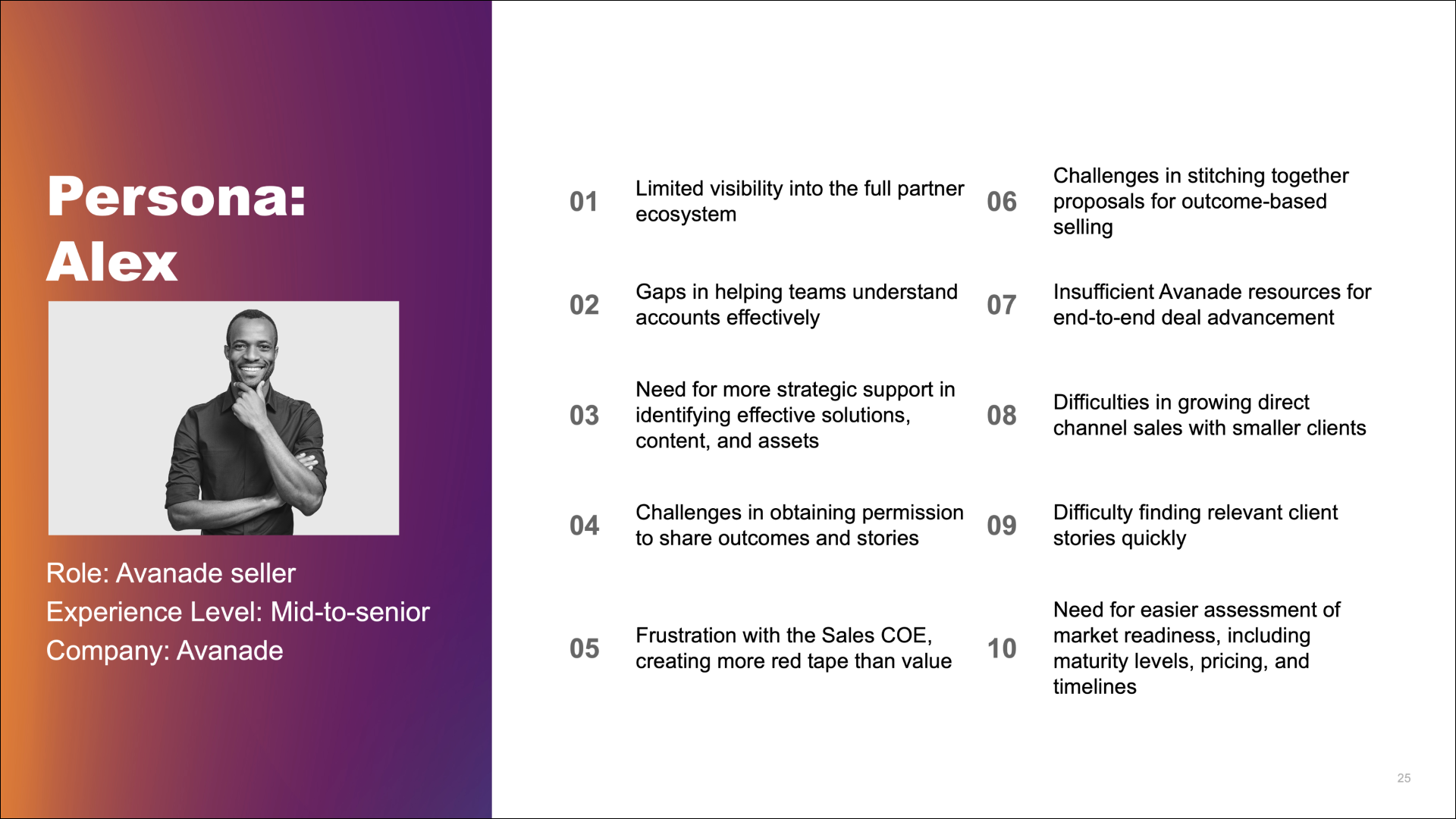 Persona: Alex

Role: Avanade seller
Experience Level: Mid-to-senior
Company: Avanade

01 Limited visibility into the full partner ecosystem

02 Gaps in helping teams understand accounts effectively

03 Need for more strategic support in identifying effective solutions, content, and assets

04 Challenges in obtaining permission to share outcomes and stories

05 Frustration with the Sales COE, creating more red tape than value

06 Challenges in stitching together proposals for outcome-based selling

07 Insufficient Avanade resources for end-to-end deal advancement

08 Difficulties in growing direct channel sales with smaller clients

09 Difficulty finding relevant client stories quickly

10 Need for easier assessment of market readiness, including maturity levels, pricing, and timelines

25